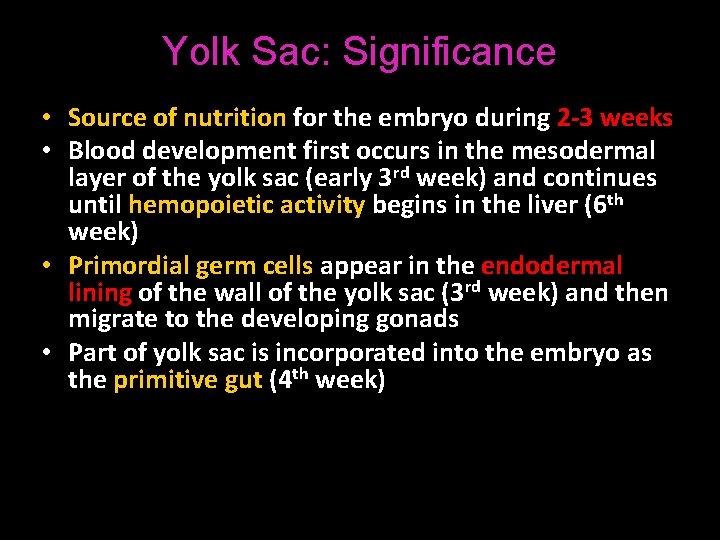 Yolk Sac: Significance

• Source of nutrition for the embryo during 2-3 weeks
• Blood development first occurs in the mesodermal layer of the yolk sac (early 3$^{rd}$ week) and continues until hemopoietic activity begins in the liver (6$^{th}$ week)
• Primordial germ cells appear in the endodermal lining of the wall of the yolk sac (3$^{rd}$ week) and then migrate to the developing gonads
• Part of yolk sac is incorporated into the embryo as the primitive gut (4$^{th}$ week)